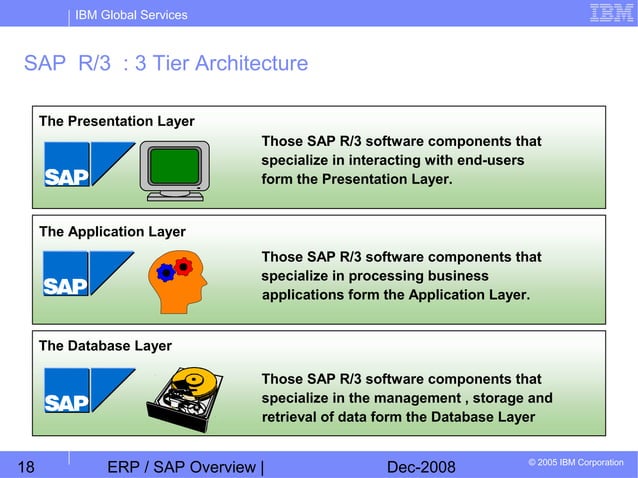 IBM Global Services

IBM

SAP R/3 : 3 Tier Architecture

The Presentation Layer

SAP

Those SAP R/3 software components that specialize in interacting with end-users form the Presentation Layer.

The Application Layer

SAP

Those SAP R/3 software components that specialize in processing business applications form the Application Layer.

The Database Layer

SAP

Those SAP R/3 software components that specialize in the management , storage and retrieval of data form the Database Layer

18 ERP / SAP Overview | Dec-2008 © 2005 IBM Corporation